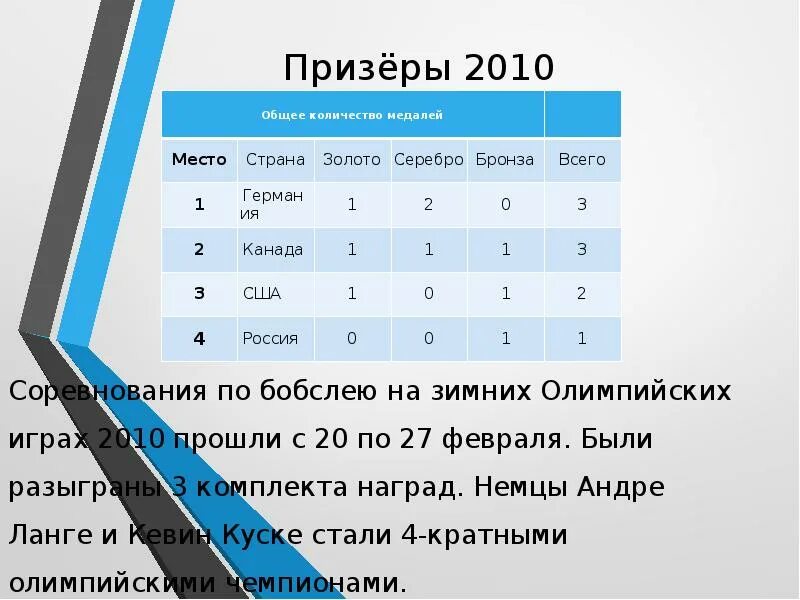 Призёры 2010

| Общее количество медалей | | | | | |
|---|---|---|---|---|---|
| Место | Страна | Золото | Серебро | Бронза | Всего |
| 1 | Германия | 1 | 2 | 0 | 3 |
| 2 | Канада | 1 | 1 | 1 | 3 |
| 3 | США | 1 | 0 | 1 | 2 |
| 4 | Россия | 0 | 0 | 1 | 1 |

Соревнования по бобслею на зимних Олимпийских играх 2010 прошли с 20 по 27 февраля. Были разыграны 3 комплекта наград. Немцы Андре Ланге и Кевин Куске стали 4-кратными олимпийскими чемпионами.